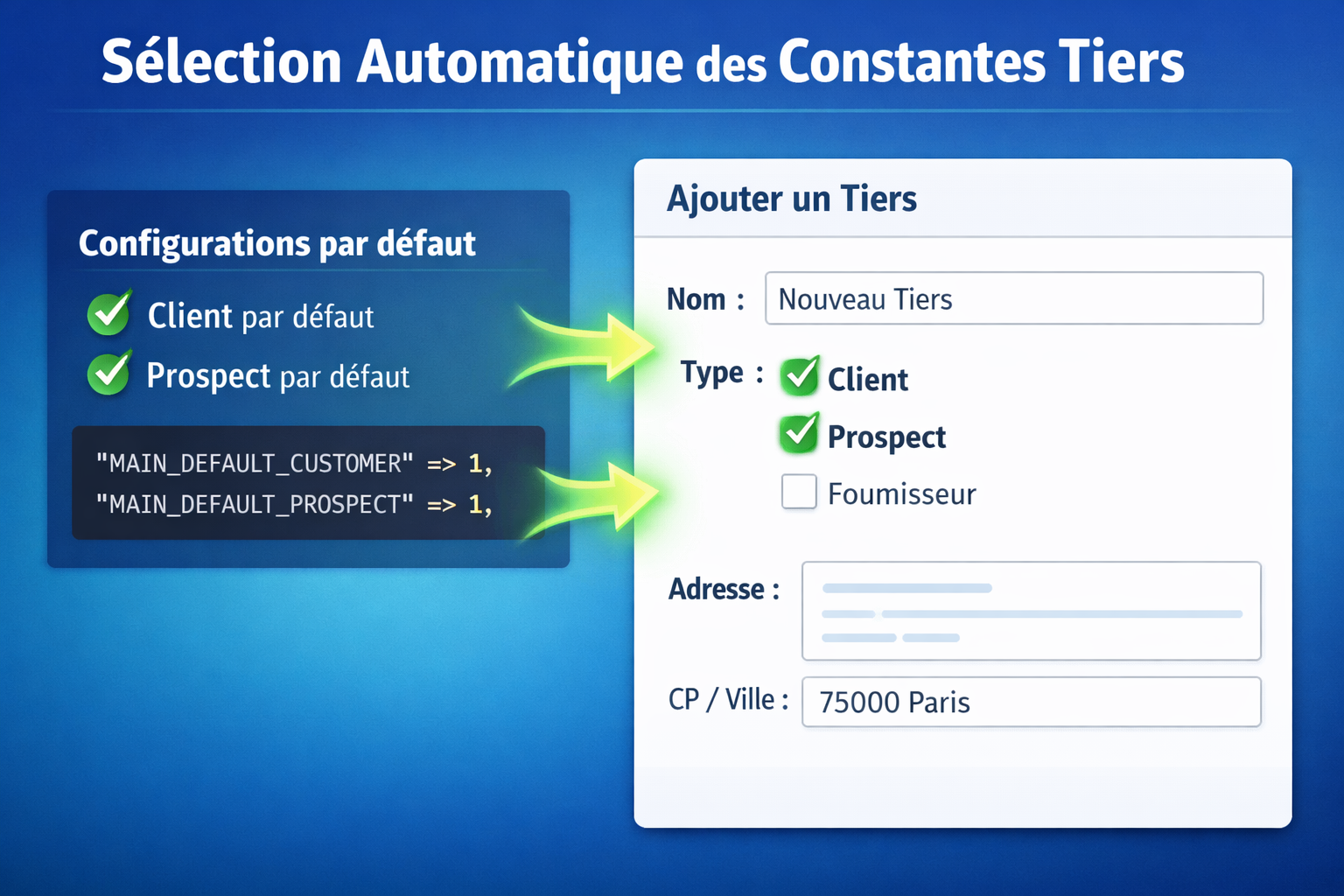 Sélection Automatique des Constantes Tiers

Configurations par défaut

Client par défaut

Prospect par défaut

"MAIN_DEFAULT_CUSTOMER" => 1,
"MAIN_DEFAULT_PROSPECT" => 1,

Ajouter un Tiers

Nom : Nouveau Tiers

Type : Client

Prospect

Foumisseur

Adresse :

CP / Ville : 75000 Paris